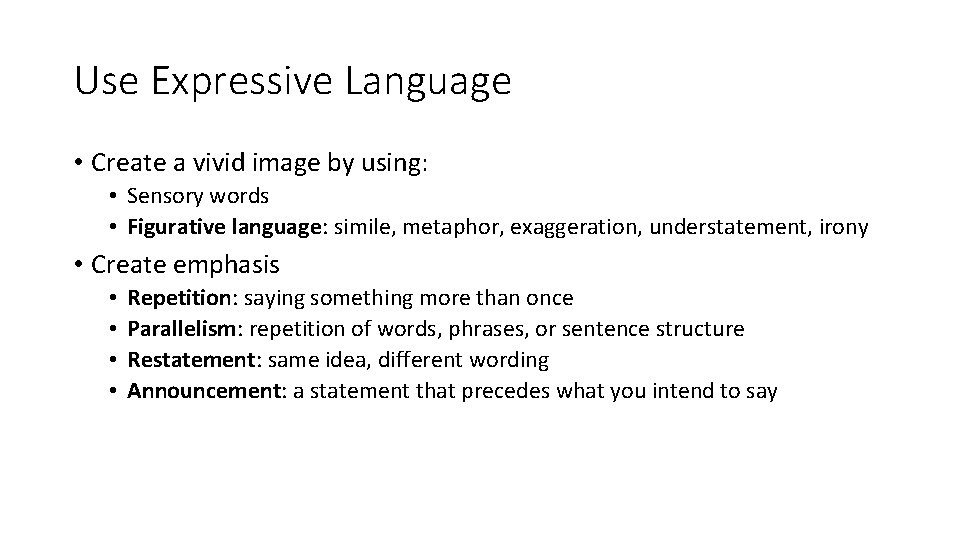 Use Expressive Language

• Create a vivid image by using:
  • Sensory words
  • Figurative language: simile, metaphor, exaggeration, understatement, irony
• Create emphasis
  • Repetition: saying something more than once
  • Parallelism: repetition of words, phrases, or sentence structure
  • Restatement: same idea, different wording
  • Announcement: a statement that precedes what you intend to say